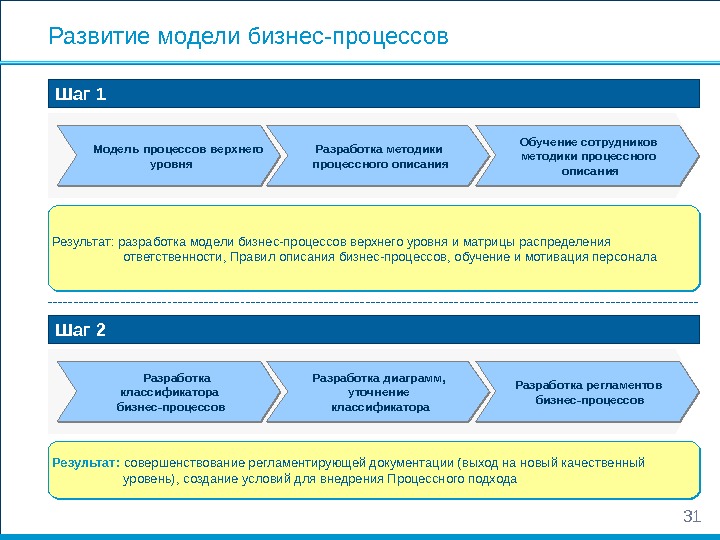 Развитие модели бизнес-процессов

Шаг 1

Модель процессов верхнего уровня

Разработка методики процессного описания

Обучение сотрудников методики процессного описания

Результат: разработка модели бизнес-процессов верхнего уровня и матрицы распределения ответственности, Правил описания бизнес-процессов, обучение и мотивация персонала

Шаг 2

Разработка классификатора бизнес-процессов

Разработка диаграмм, уточнение классификатора

Разработка регламентов бизнес-процессов

Результат: совершенствование регламентирующей документации (выход на новый качественный уровень), создание условий для внедрения Процессного подхода

31